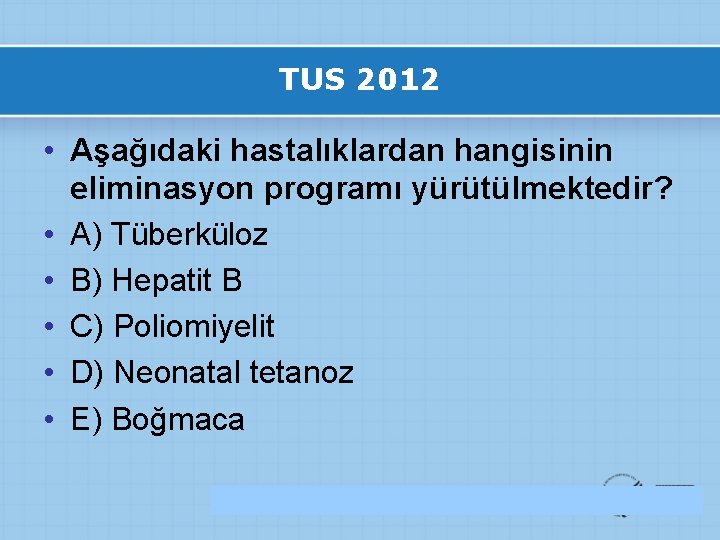 TUS 2012

• Aşağıdaki hastalıklardan hangisinin eliminasyon programı yürütülmektedir?
• A) Tüberküloz
• B) Hepatit B
• C) Poliomiyelit
• D) Neonatal tetanoz
• E) Boğmaca